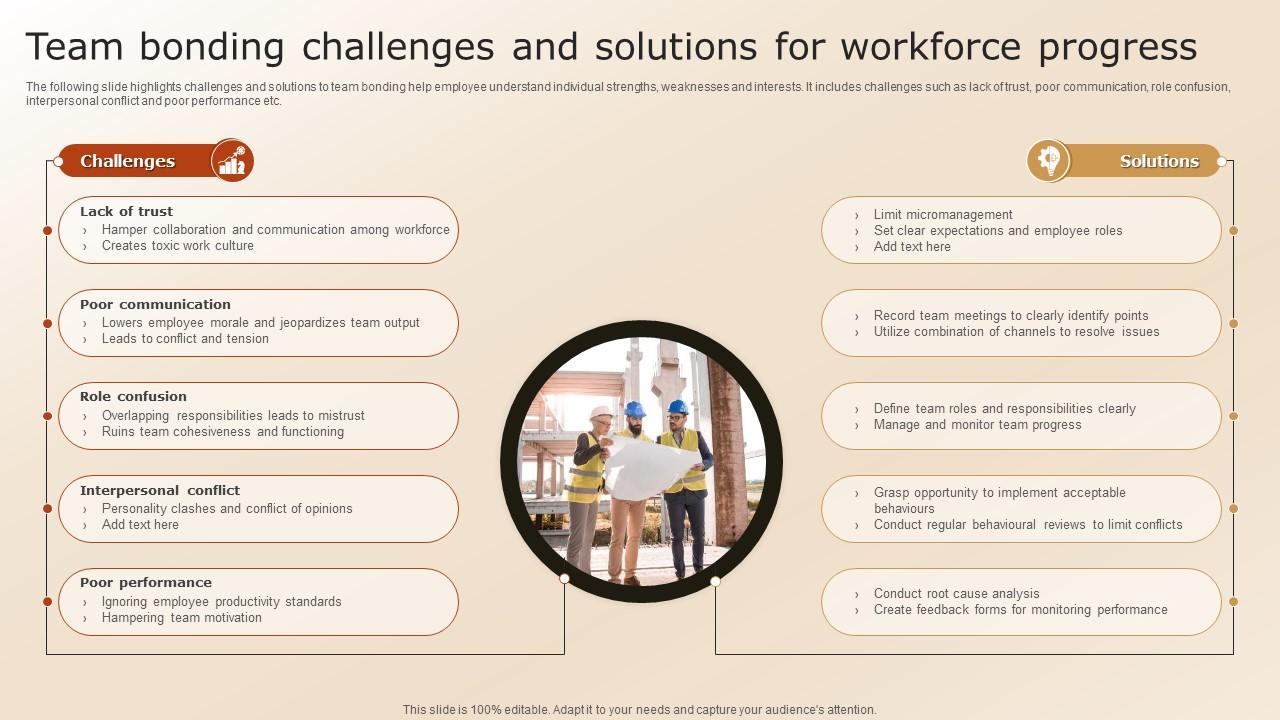 Team bonding challenges and solutions for workforce progress

The following slide highlights challenges and solutions to team bonding help employee understand individual strengths, weaknesses and interests. It includes challenges such as lack of trust, poor communication, role confusion, interpersonal conflict and poor performance etc.

Challenges

Lack of trust
› Hamper collaboration and communication among workforce
› Creates toxic work culture

Poor communication
› Lowers employee morale and jeopardizes team output
› Leads to conflict and tension

Role confusion
› Overlapping responsibilities leads to mistrust
› Ruins team cohesiveness and functioning

Interpersonal conflict
› Personality clashes and conflict of opinions
› Add text here

Poor performance
› Ignoring employee productivity standards
› Hampering team motivation

Solutions

› Limit micromanagement
› Set clear expectations and employee roles
› Add text here

› Record team meetings to clearly identify points
› Utilize combination of channels to resolve issues

› Define team roles and responsibilities clearly
› Manage and monitor team progress

› Grasp opportunity to implement acceptable behaviours
› Conduct regular behavioural reviews to limit conflicts

› Conduct root cause analysis
› Create feedback forms for monitoring performance

This slide is 100% editable. Adapt it to your needs and capture your audience's attention.